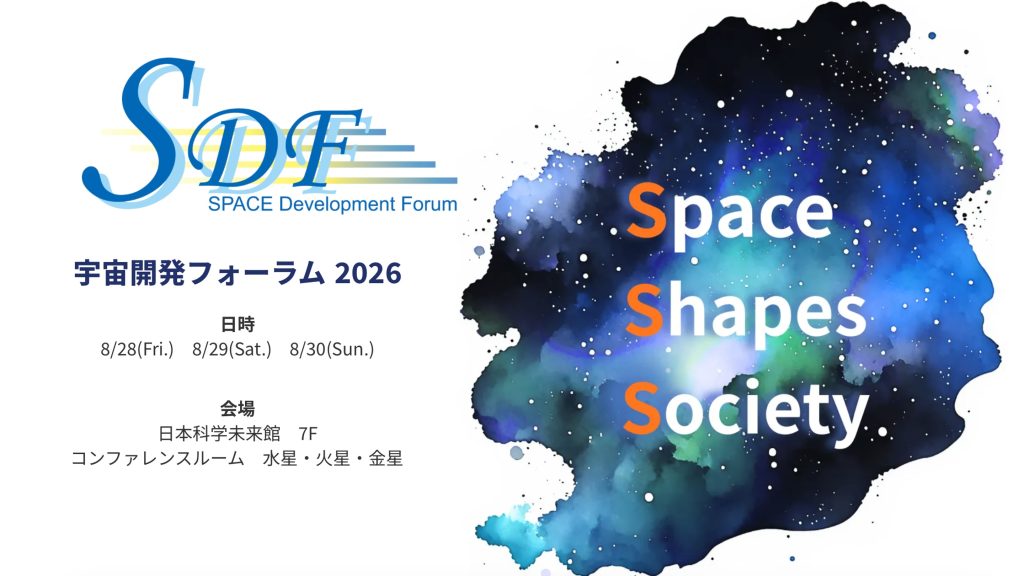 SDF
SPACE Development Forum

宇宙開発フォーラム 2026

日時
8/28(Fri.)　8/29(Sat.)　8/30(Sun.)

会場
日本科学未来館　7F
コンファレンスルーム　水星・火星・金星

Space
Shapes
Society